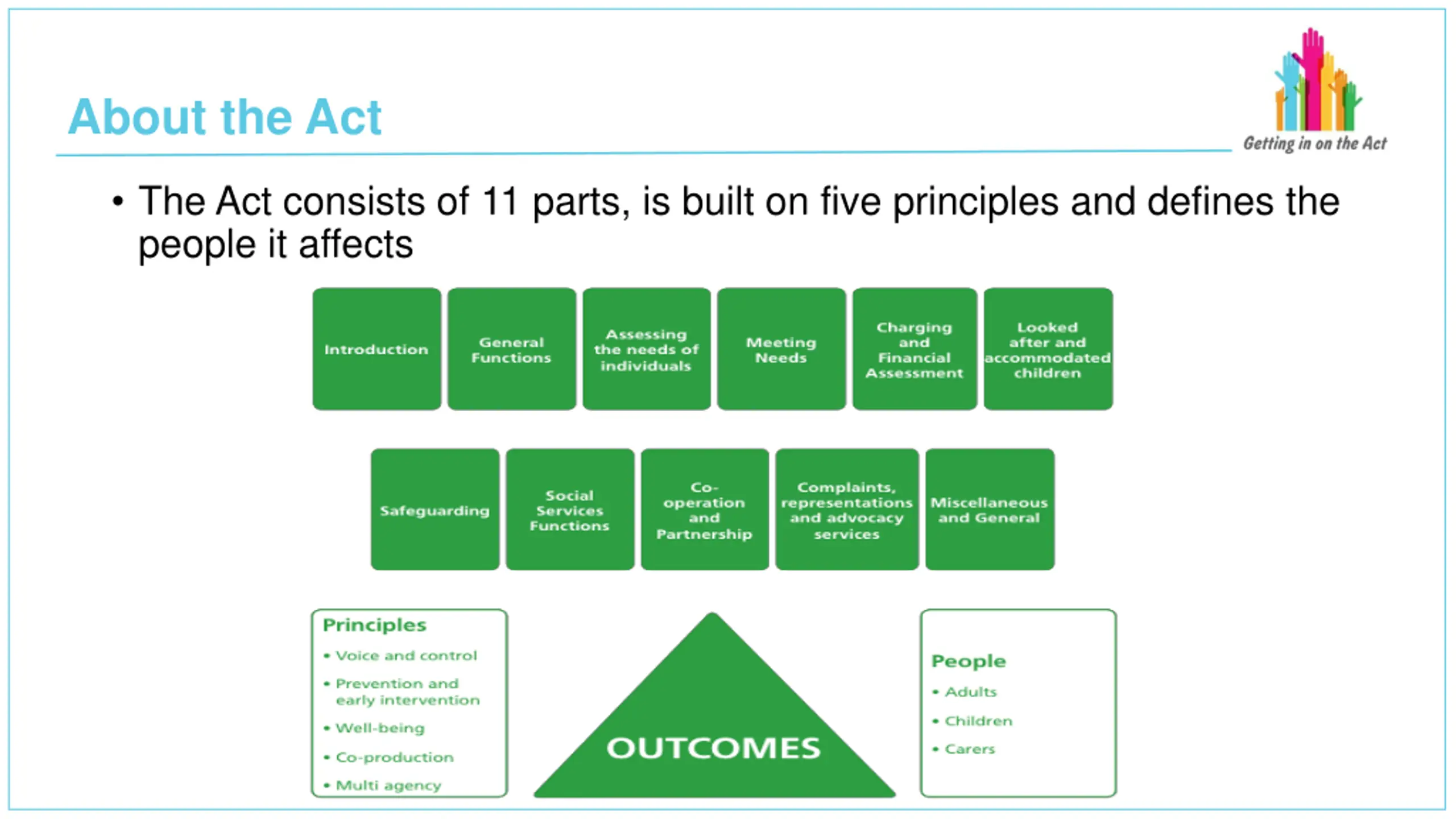 About the Act

Getting in on the Act

• The Act consists of 11 parts, is built on five principles and defines the people it affects

Introduction

General Functions

Assessing the needs of individuals

Meeting Needs

Charging and Financial Assessment

Looked after and accommodated children

Safeguarding

Social Services Functions

Co-operation and Partnership

Complaints, representations and advocacy services

Miscellaneous and General

Principles
• Voice and control
• Prevention and early intervention
• Well-being
• Co-production
• Multi agency

OUTCOMES

People
• Adults
• Children
• Carers